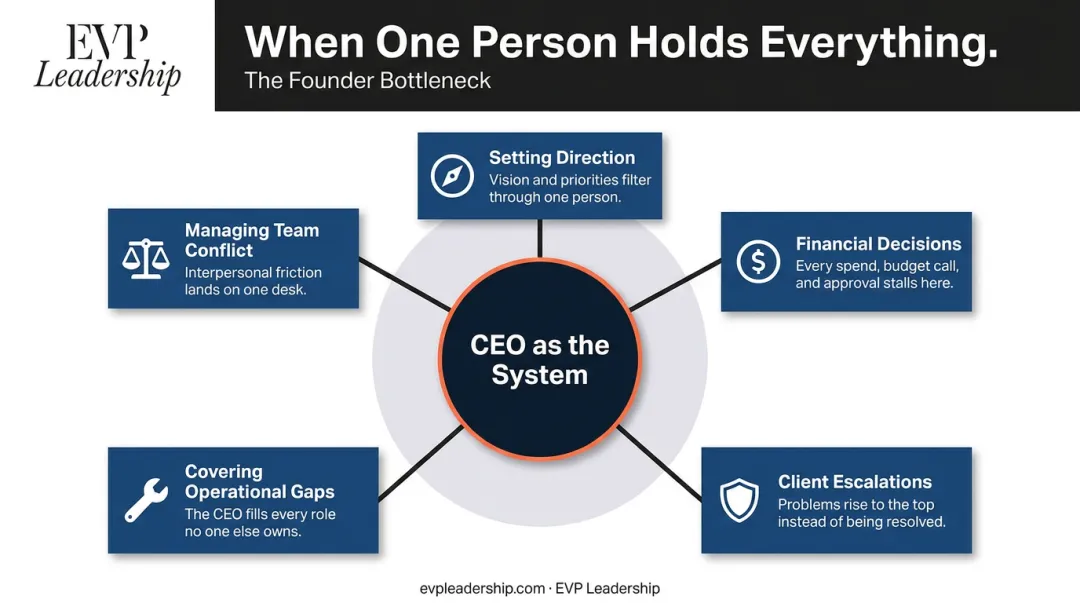 EVP
Leadership

When One Person Holds Everything.
The Founder Bottleneck

Setting Direction
Vision and priorities filter through one person.

Managing Team Conflict
Interpersonal friction lands on one desk.

Financial Decisions
Every spend, budget call, and approval stalls here.

CEO as the System

Covering Operational Gaps
The CEO fills every role no one else owns.

Client Escalations
Problems rise to the top instead of being resolved.

evpleadership.com · EVP Leadership